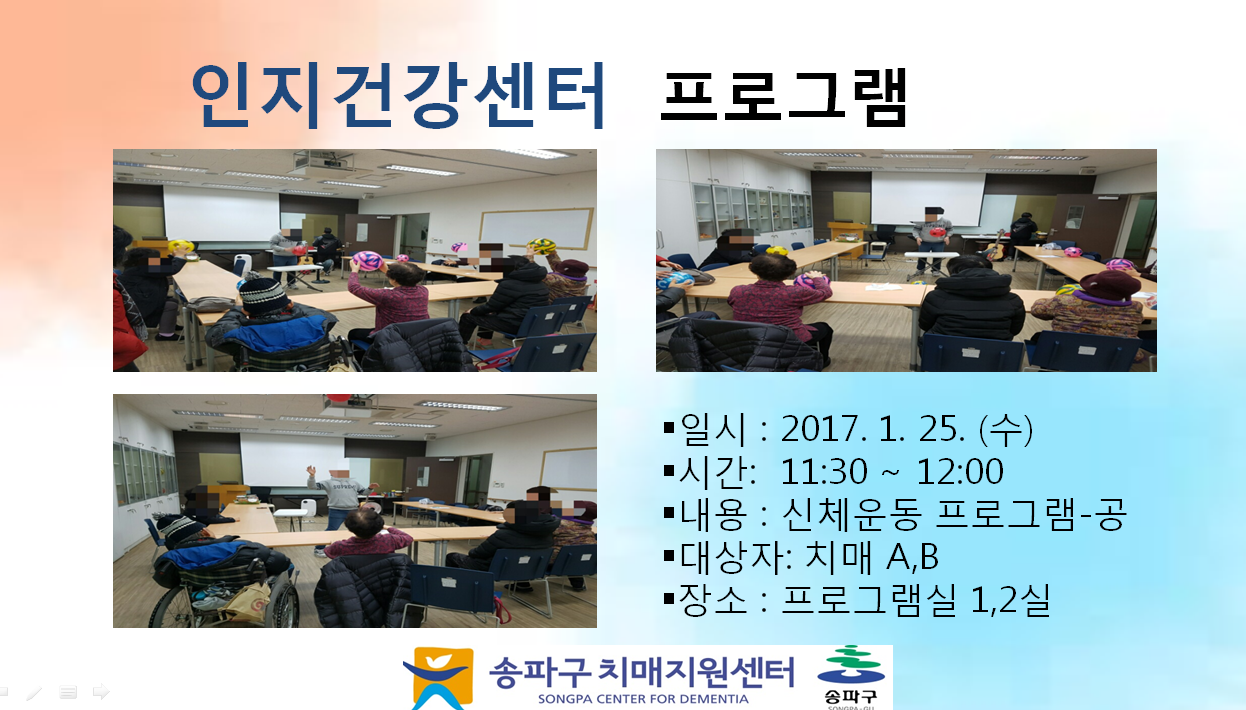 인지건강센터 프로그램

▪일시 : 2017. 1. 25. (수)
▪시간: 11:30 ~ 12:00
▪내용 : 신체운동 프로그램-공
▪대상자: 치매 A,B
▪장소 : 프로그램실 1,2실

송파구 치매지원센터
SONGPA CENTER FOR DEMENTIA
송파구
SONGPA-GU